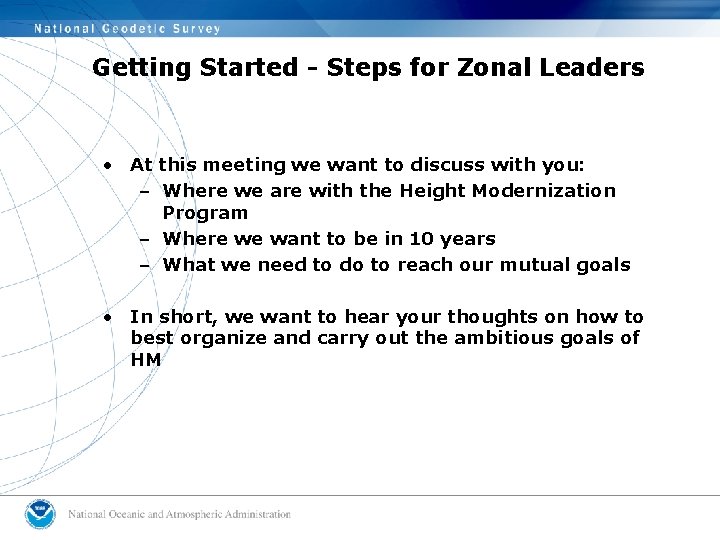 National Geodetic Survey

Getting Started - Steps for Zonal Leaders

• At this meeting we want to discuss with you:
– Where we are with the Height Modernization Program
– Where we want to be in 10 years
– What we need to do to reach our mutual goals

• In short, we want to hear your thoughts on how to best organize and carry out the ambitious goals of HM

National Oceanic and Atmospheric Administration